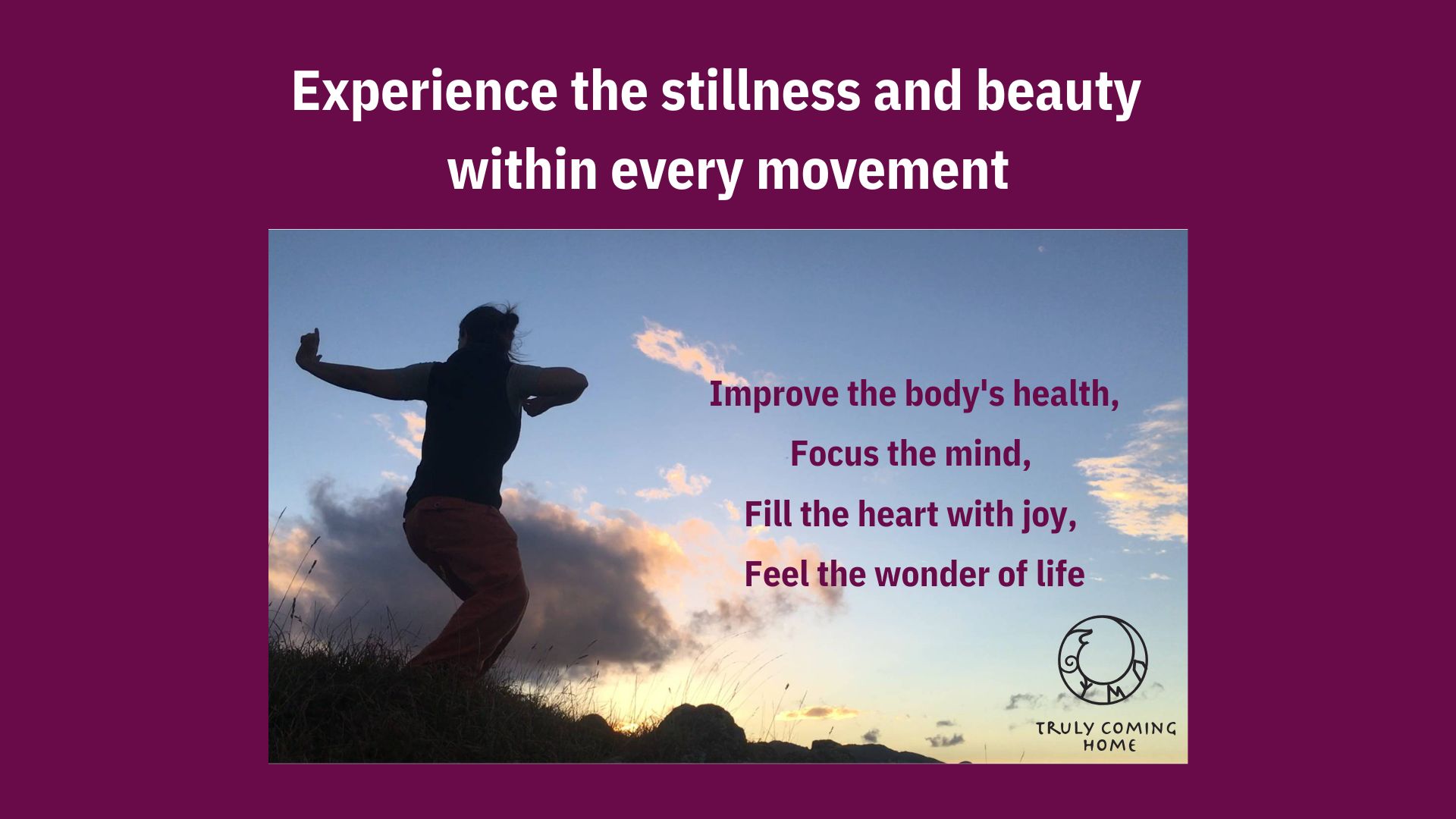 Experience the stillness and beauty within every movement

Improve the body's health,
Focus the mind,
Fill the heart with joy,
Feel the wonder of life

TRULY COMING HOME